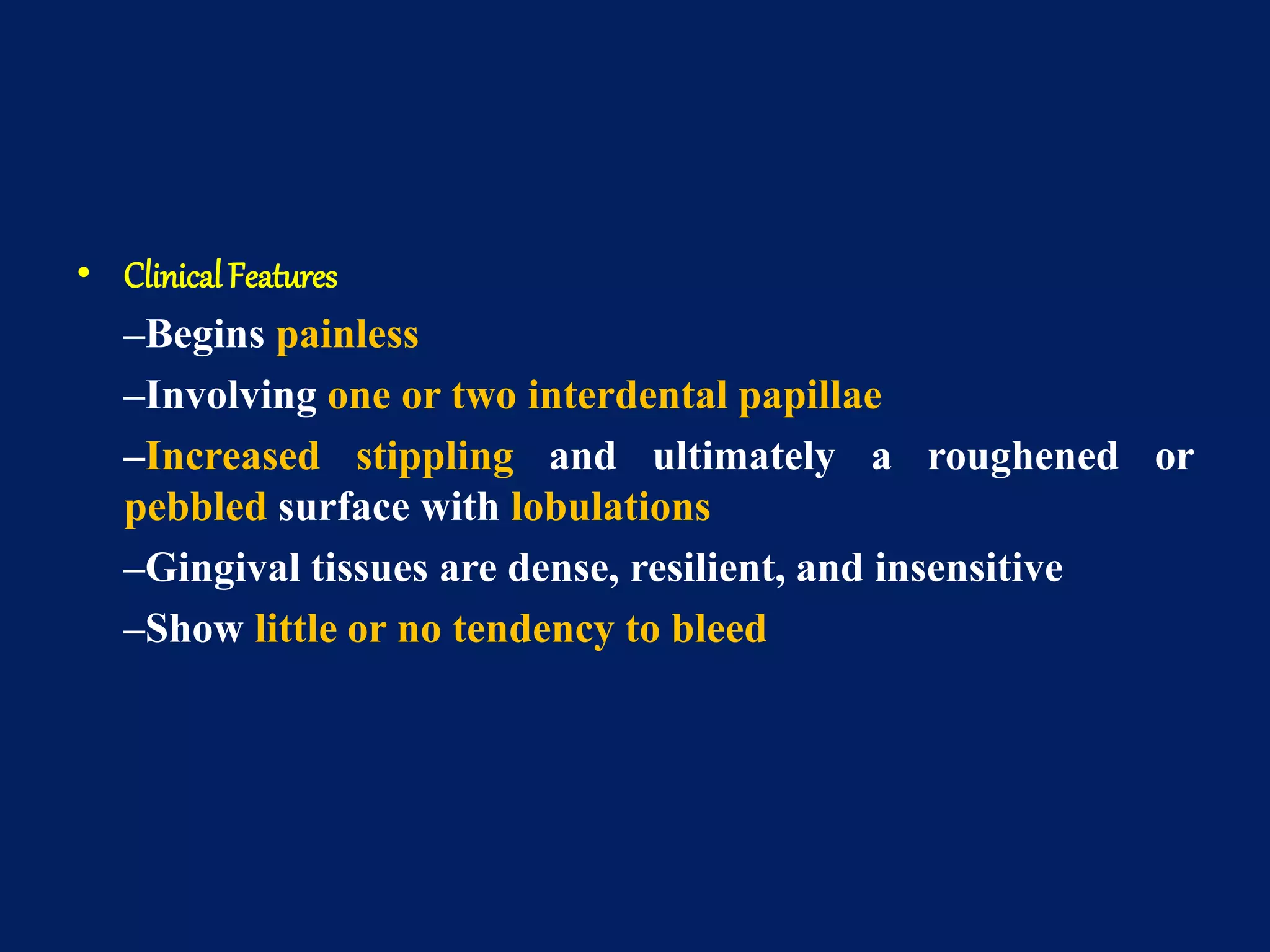 • Clinical Features

–Begins painless

–Involving one or two interdental papillae

–Increased stippling and ultimately a roughened or pebbled surface with lobulations

–Gingival tissues are dense, resilient, and insensitive

–Show little or no tendency to bleed